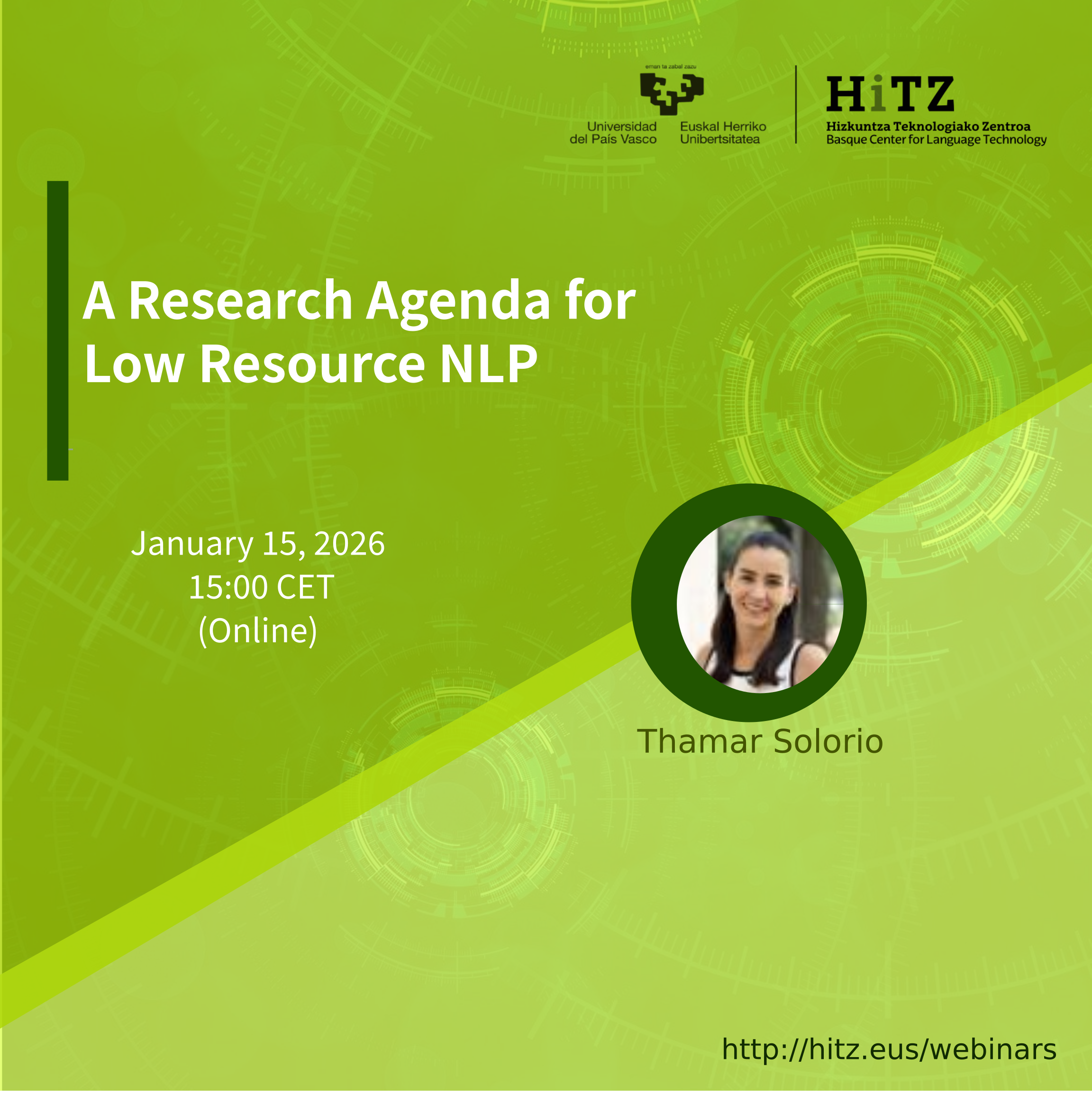 eman ta zabal zazu

Universidad del País Vasco

Euskal Herriko Unibertsitatea

HiTZ
Hizkuntza Teknologiako Zentroa
Basque Center for Language Technology

A Research Agenda for Low Resource NLP

January 15, 2026
15:00 CET
(Online)

Thamar Solorio

http://hitz.eus/webinars